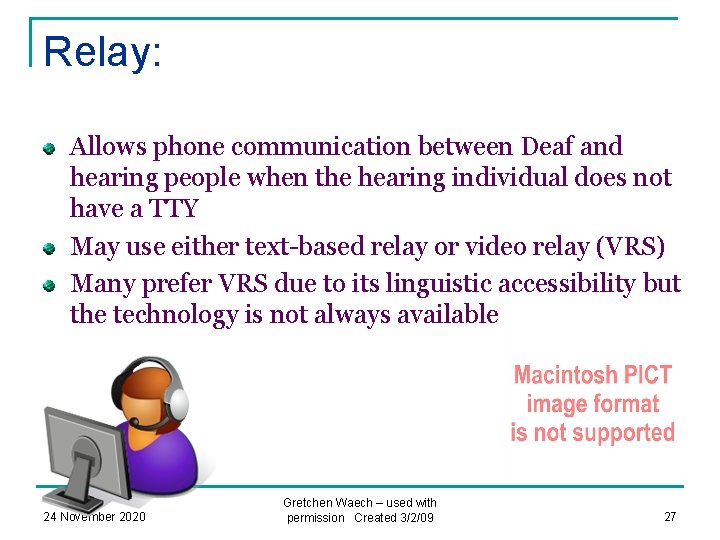 Relay:

Allows phone communication between Deaf and hearing people when the hearing individual does not have a TTY

May use either text-based relay or video relay (VRS)

Many prefer VRS due to its linguistic accessibility but the technology is not always available

Macintosh PICT image format is not supported

24 November 2020

Gretchen Waech – used with permission Created 3/2/09

27